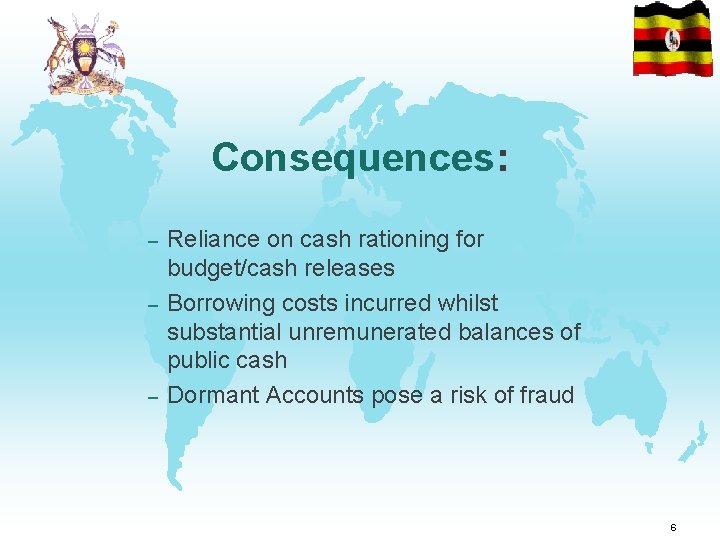 Consequences:

– Reliance on cash rationing for budget/cash releases
– Borrowing costs incurred whilst substantial unremunerated balances of public cash
– Dormant Accounts pose a risk of fraud

6